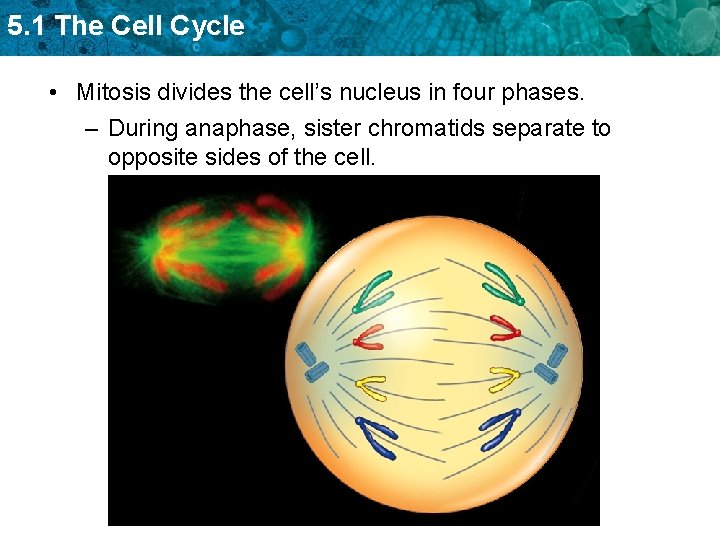 5.1 The Cell Cycle

• Mitosis divides the cell's nucleus in four phases.

– During anaphase, sister chromatids separate to opposite sides of the cell.